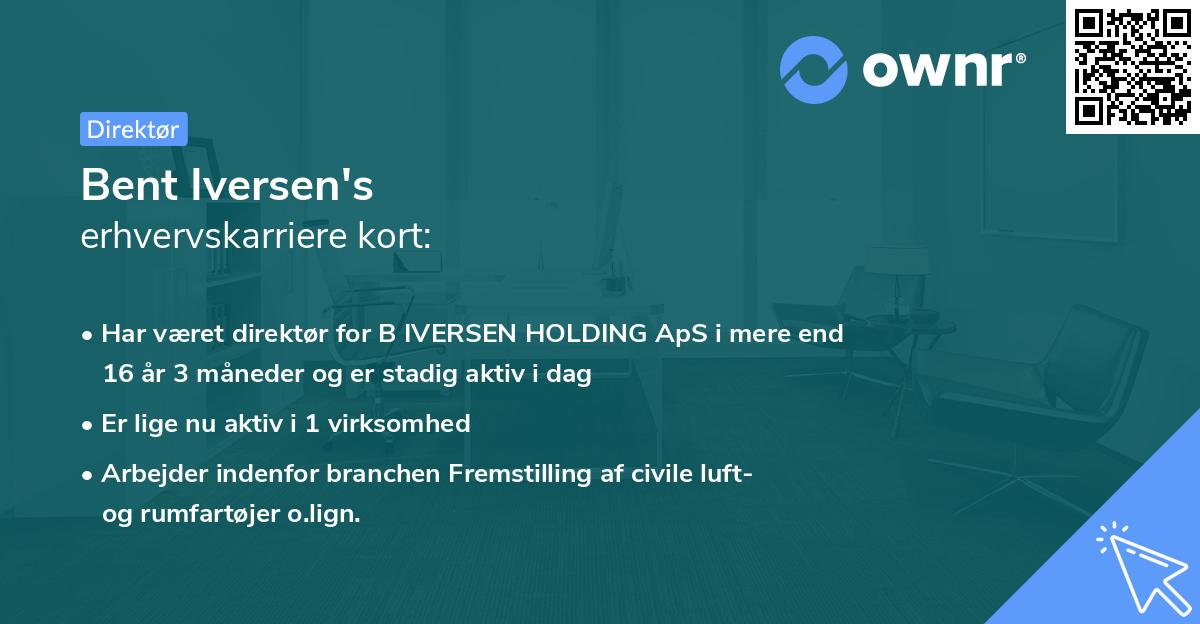 ownr®

Direktør

Bent Iversen's
erhvervskarriere kort:

• Har været direktør for B IVERSEN HOLDING ApS i mere end 16 år 3 måneder og er stadig aktiv i dag
• Er lige nu aktiv i 1 virksomhed
• Arbejder indenfor branchen Fremstilling af civile luft- og rumfartøjer o.lign.